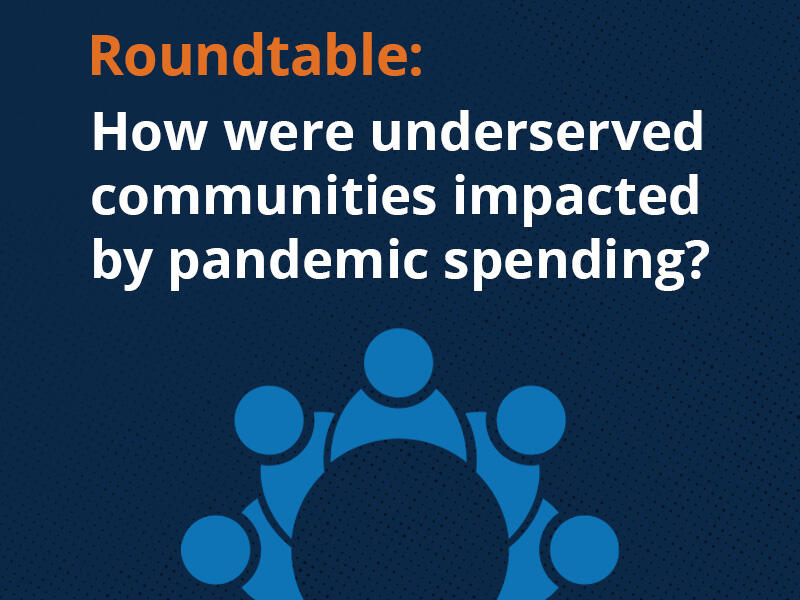 Roundtable:

How were underserved communities impacted by pandemic spending?